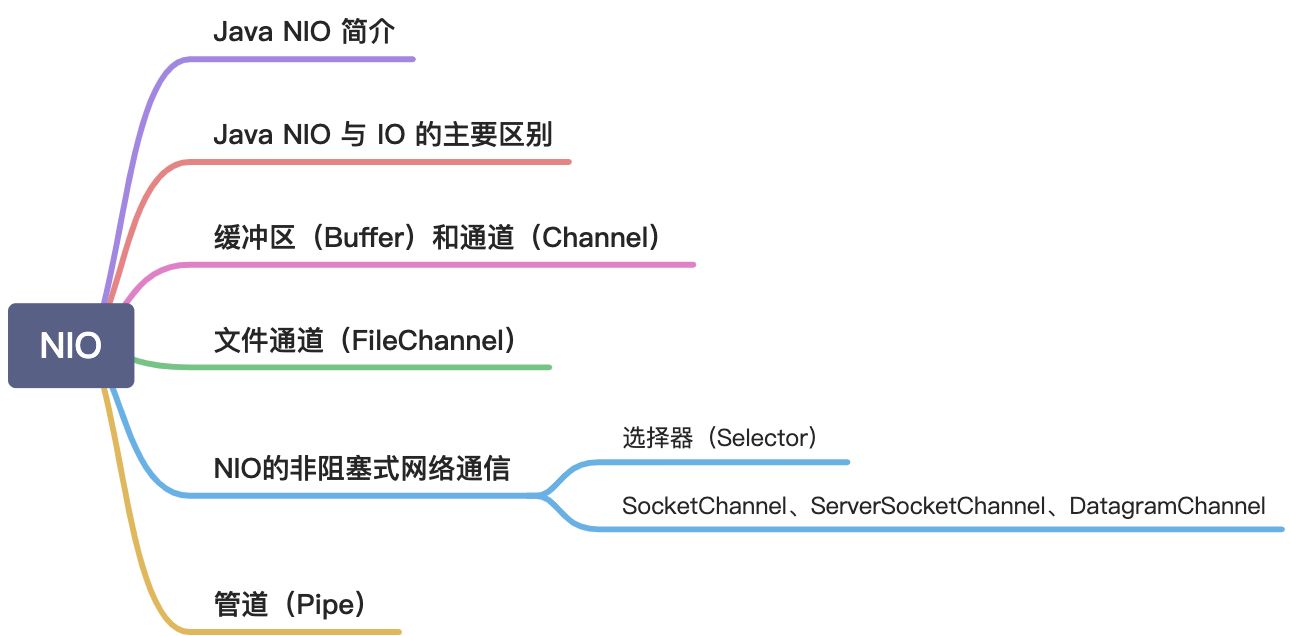 NIO

Java NIO 简介

Java NIO 与 IO 的主要区别

缓冲区（Buffer）和通道（Channel）

文件通道（FileChannel）

NIO的非阻塞式网络通信

选择器（Selector）

SocketChannel、ServerSocketChannel、DatagramChannel

管道（Pipe）